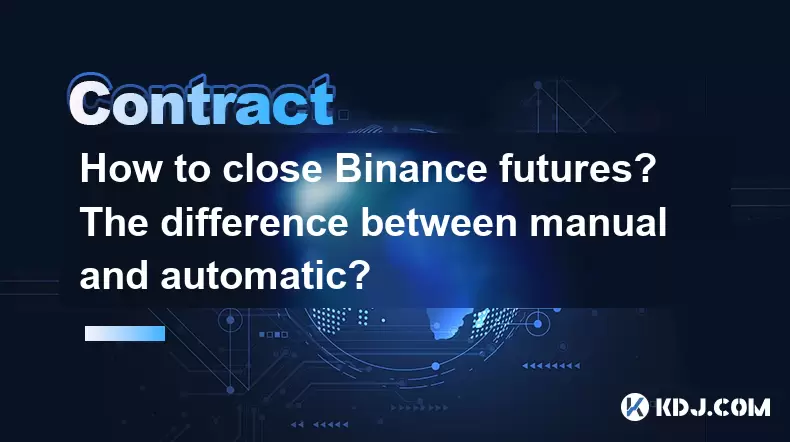 Contract

How to close Binance futures? The difference between manual and automatic?

KDJ.COM